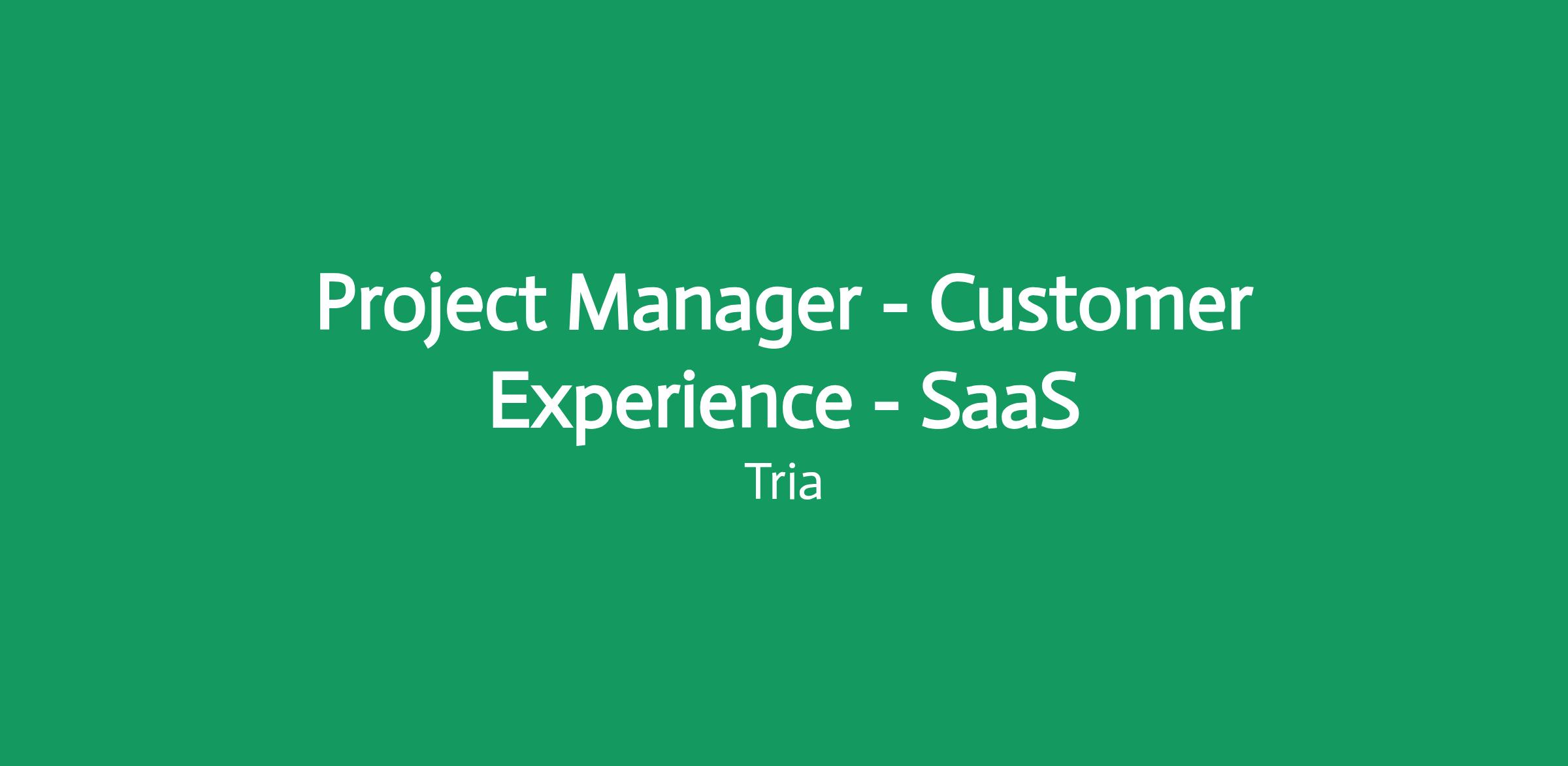 Project Manager - Customer Experience - SaaS

Tria